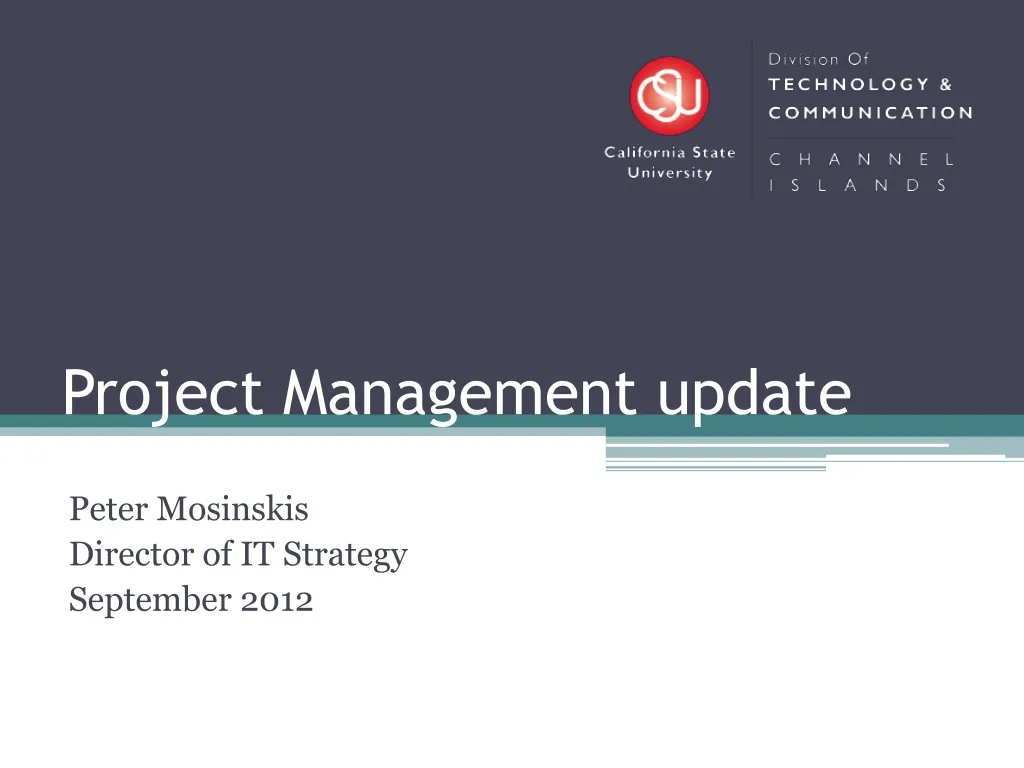 CSU
California State University

Division Of
TECHNOLOGY &
COMMUNICATION

CHANNEL
ISLANDS

Project Management update

Peter Mosinskis
Director of IT Strategy
September 2012